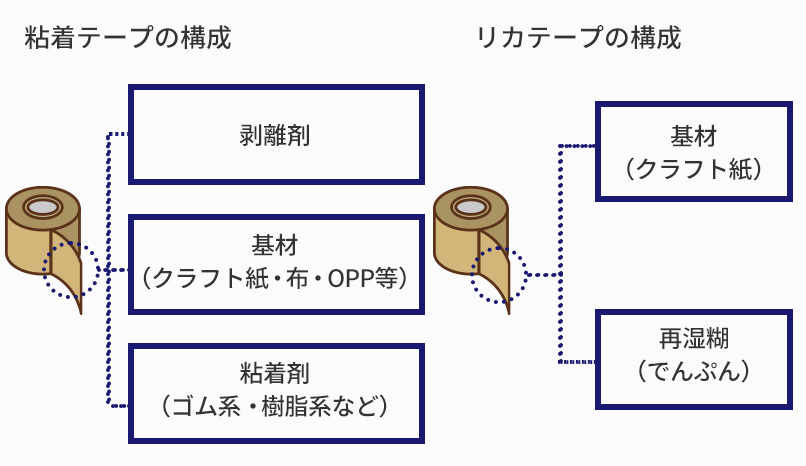 粘着テープの構成

剥離剤

基材
（クラフト紙・布・OPP等）

粘着剤
（ゴム系・樹脂系など）

リカテープの構成

基材
（クラフト紙）

再湿糊
（でんぷん）